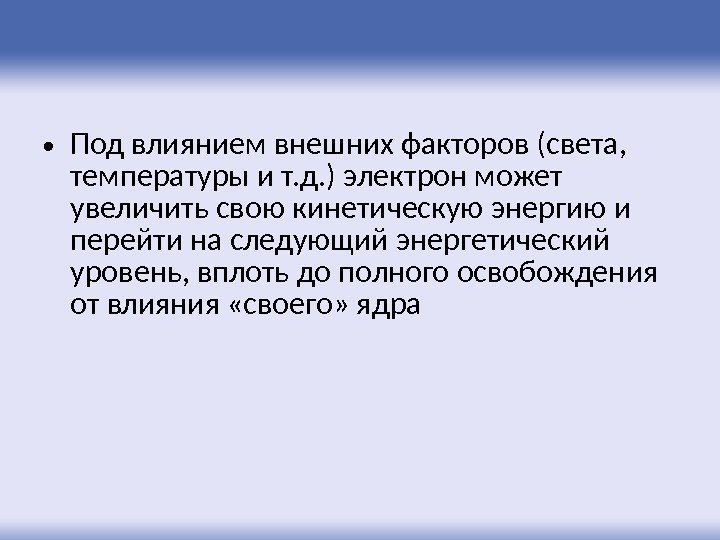 • Под влиянием внешних факторов (света, температуры и т.д.) электрон может увеличить свою кинетическую энергию и перейти на следующий энергетический уровень, вплоть до полного освобождения от влияния «своего» ядра